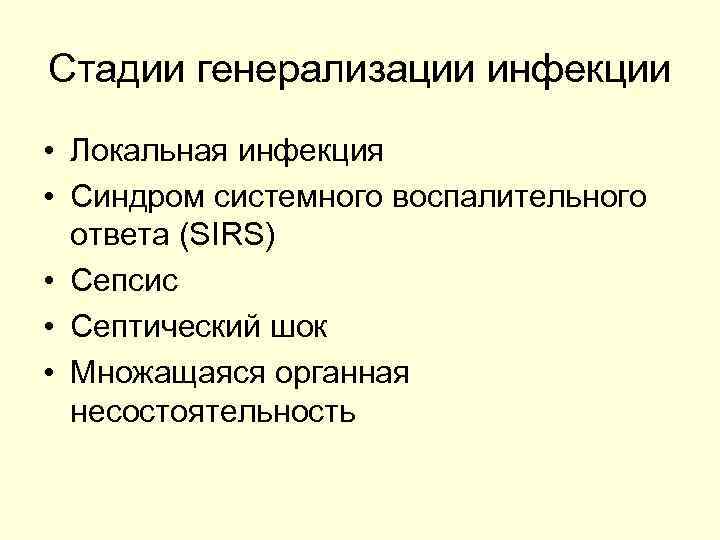 Стадии генерализации инфекции

• Локальная инфекция
• Синдром системного воспалительного ответа (SIRS)
• Сепсис
• Септический шок
• Множащаяся органная несостоятельность